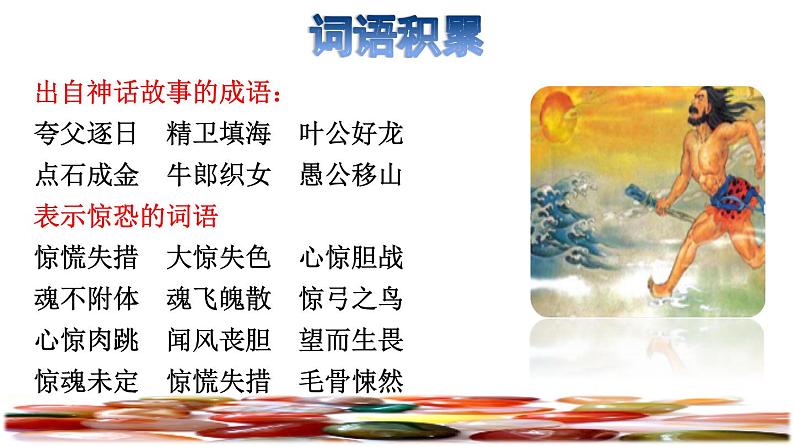 词语积累

出自神话故事的成语：
夸父逐日　精卫填海　叶公好龙
点石成金　牛郎织女　愚公移山

表示惊恐的词语
惊慌失措　大惊失色　心惊胆战
魂不附体　魂飞魄散　惊弓之鸟
心惊肉跳　闻风丧胆　望而生畏
惊魂未定　惊慌失措　毛骨悚然